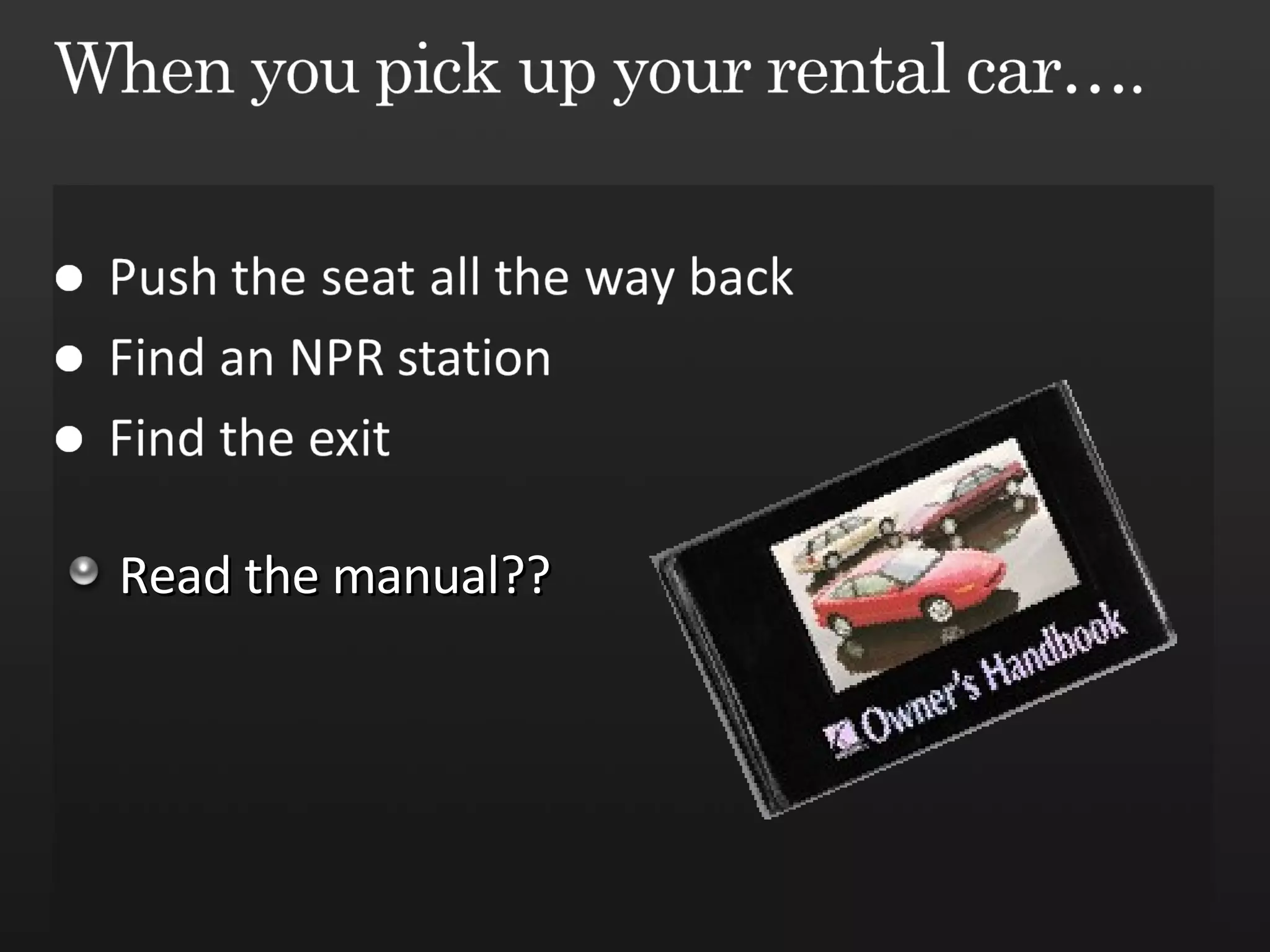 When you pick up your rental car….

- Push the seat all the way back
- Find an NPR station
- Find the exit

- Read the manual??

Owner's Handbook